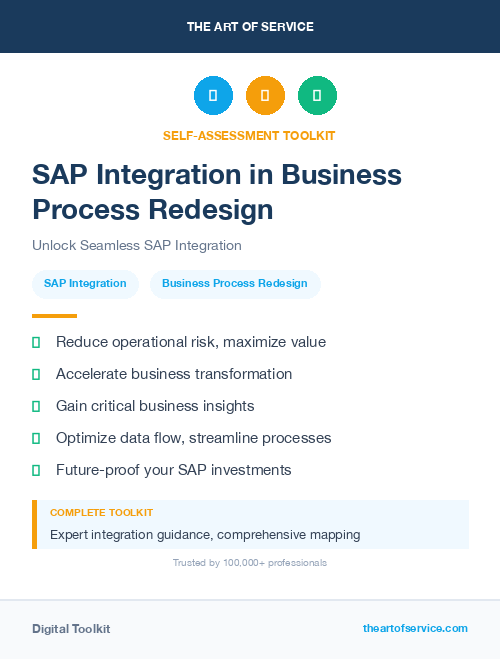 THE ART OF SERVICE

SELF-ASSESSMENT TOOLKIT

SAP Integration in Business Process Redesign

Unlock Seamless SAP Integration

SAP Integration

Business Process Redesign

Reduce operational risk, maximize value

Accelerate business transformation

Gain critical business insights

Optimize data flow, streamline processes

Future-proof your SAP investments

COMPLETE TOOLKIT

Expert integration guidance, comprehensive mapping

Trusted by 100,000+ professionals

Digital Toolkit

theartofservice.com